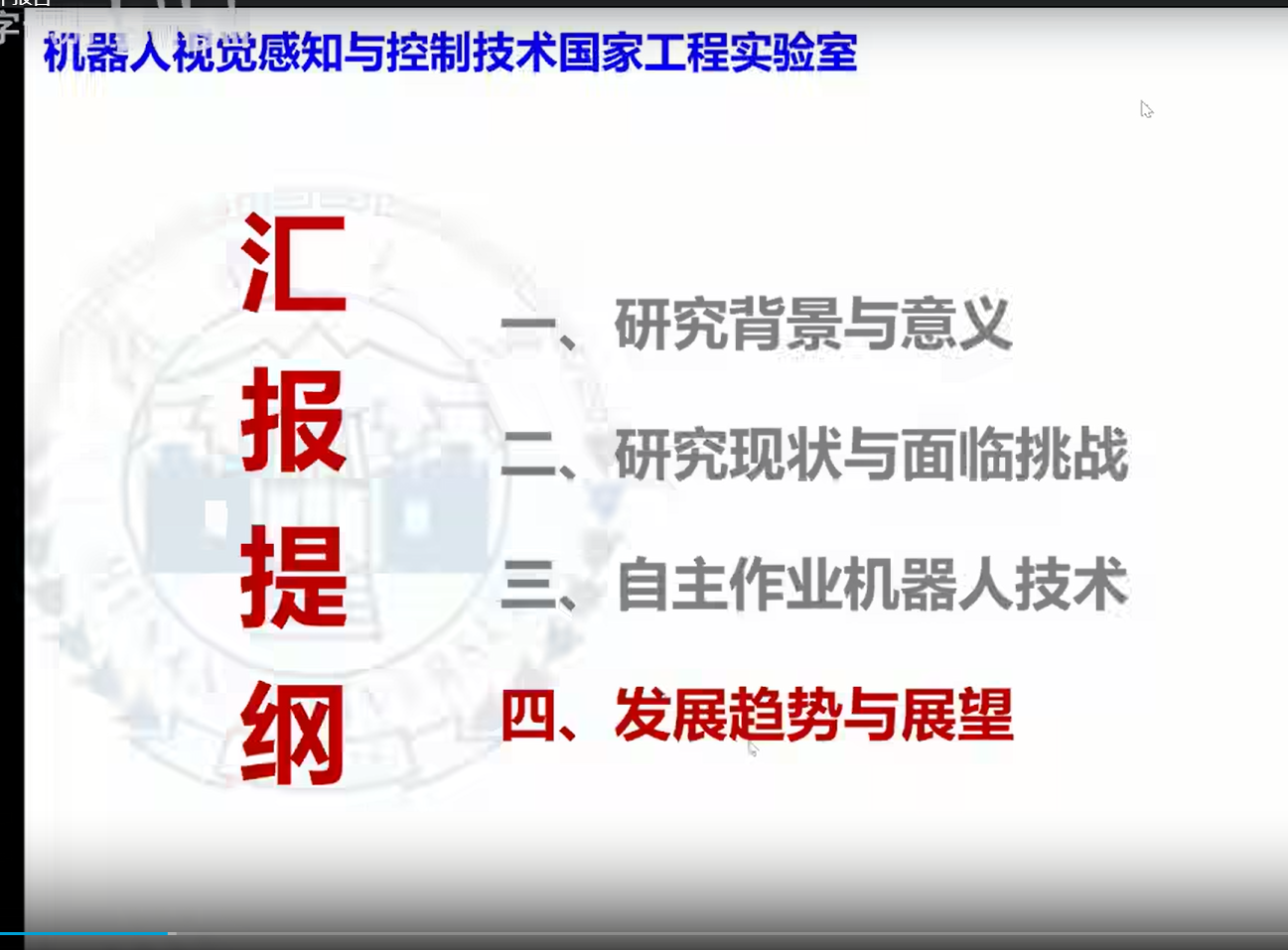 机器人视觉感知与控制技术国家工程实验室

汇报提纲

一、研究背景与意义

二、研究现状与面临挑战

三、自主作业机器人技术

四、发展趋势与展望